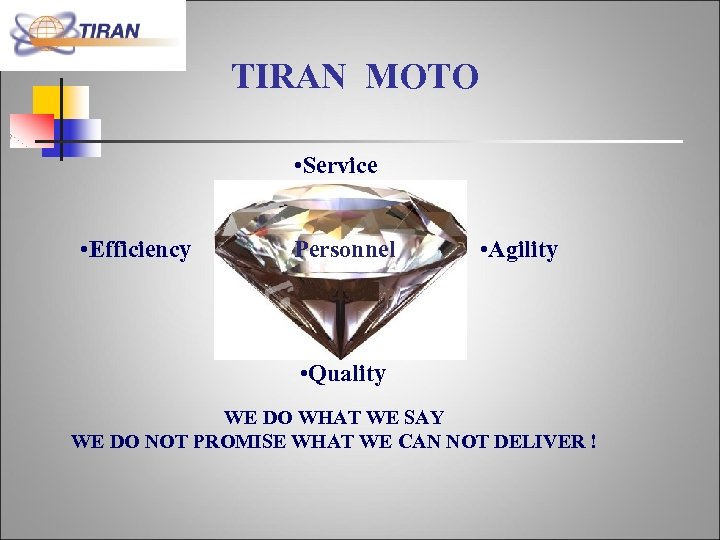 TIRAN

TIRAN MOTO

•Service

•Efficiency

Personnel

•Agility

•Quality

WE DO WHAT WE SAY
WE DO NOT PROMISE WHAT WE CAN NOT DELIVER !